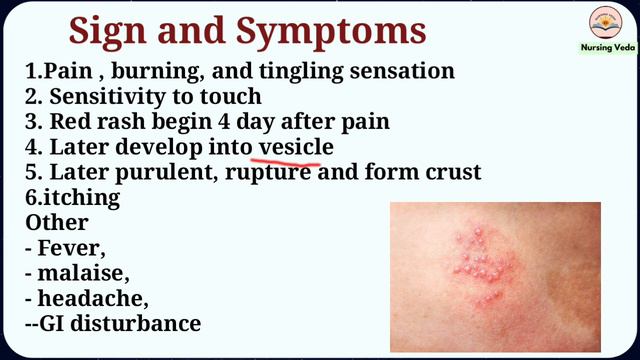 Sign and Symptoms

Nursing Veda

1.Pain , burning, and tingling sensation
2. Sensitivity to touch
3. Red rash begin 4 day after pain
4. Later develop into vesicle
5. Later purulent, rupture and form crust
6.itching
Other
- Fever,
- malaise,
- headache,
--GI disturbance